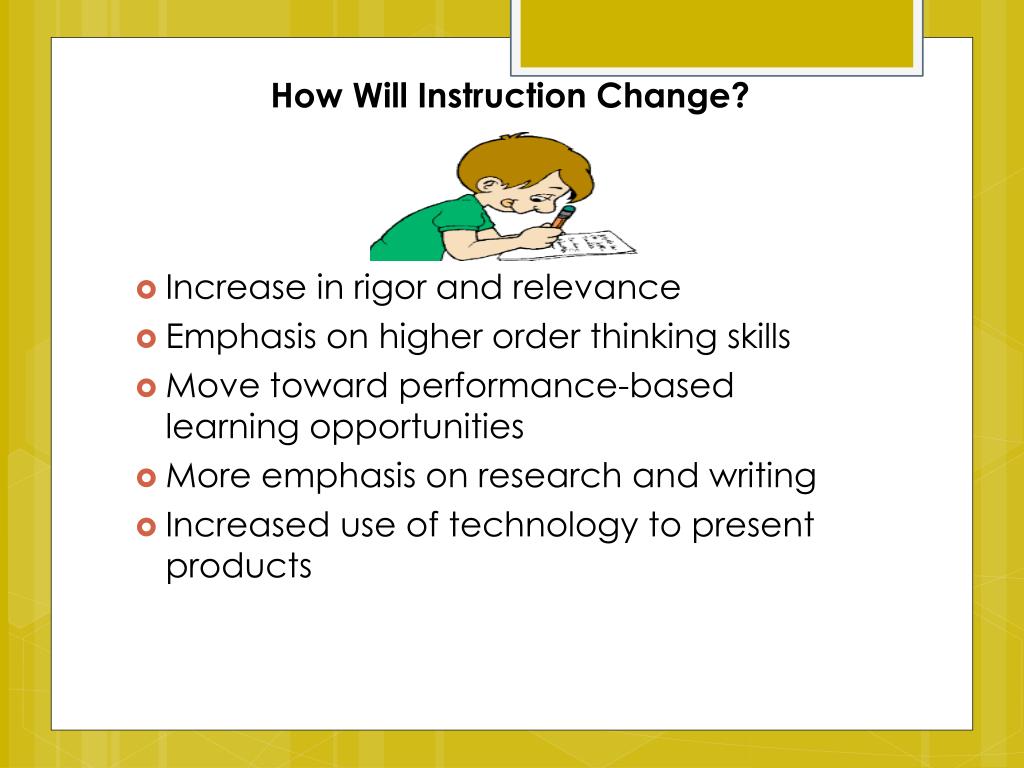 How Will Instruction Change?

- Increase in rigor and relevance
- Emphasis on higher order thinking skills
- Move toward performance-based learning opportunities
- More emphasis on research and writing
- Increased use of technology to present products